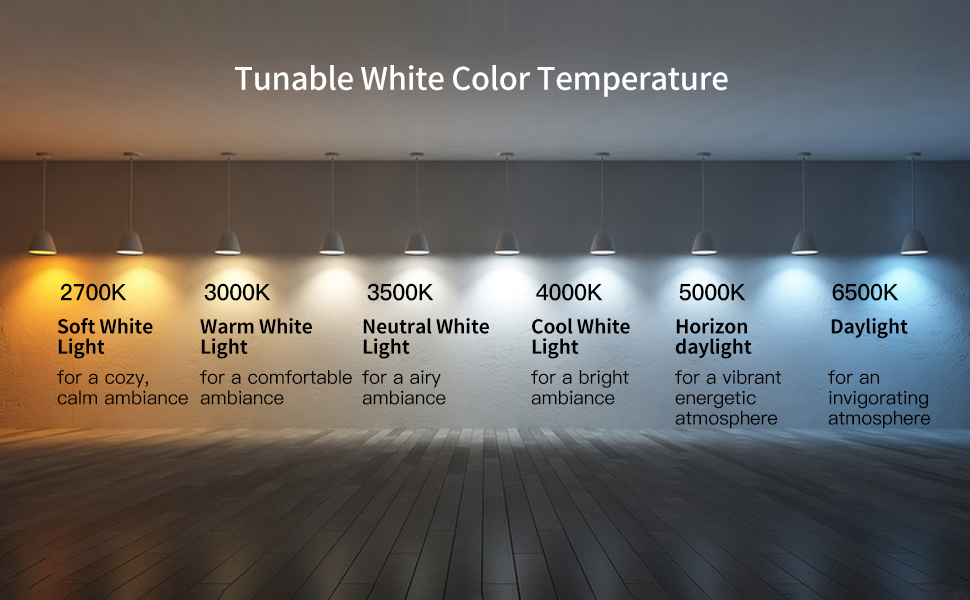 Tunable White Color Temperature

2700K
Soft White Light
for a cozy, calm ambiance

3000K
Warm White Light
for a comfortable ambiance

3500K
Neutral White Light
for a airy ambiance

4000K
Cool White Light
for a bright ambiance

5000K
Horizon daylight
for a vibrant energetic atmosphere

6500K
Daylight
for an invigorating atmosphere